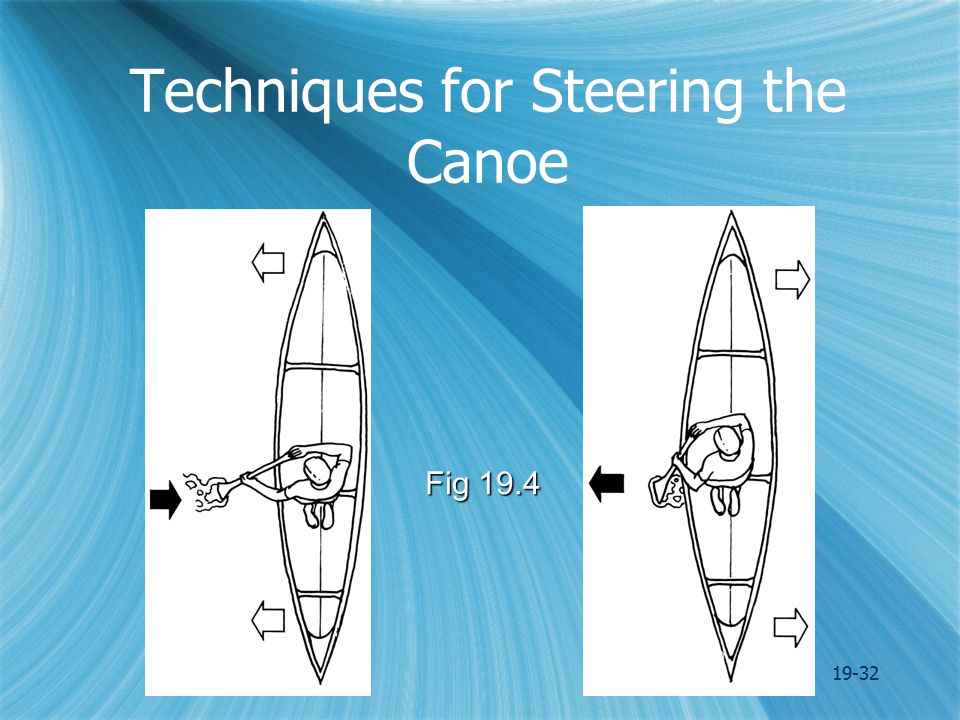 Techniques for Steering the Canoe

Fig 19.4

19-32